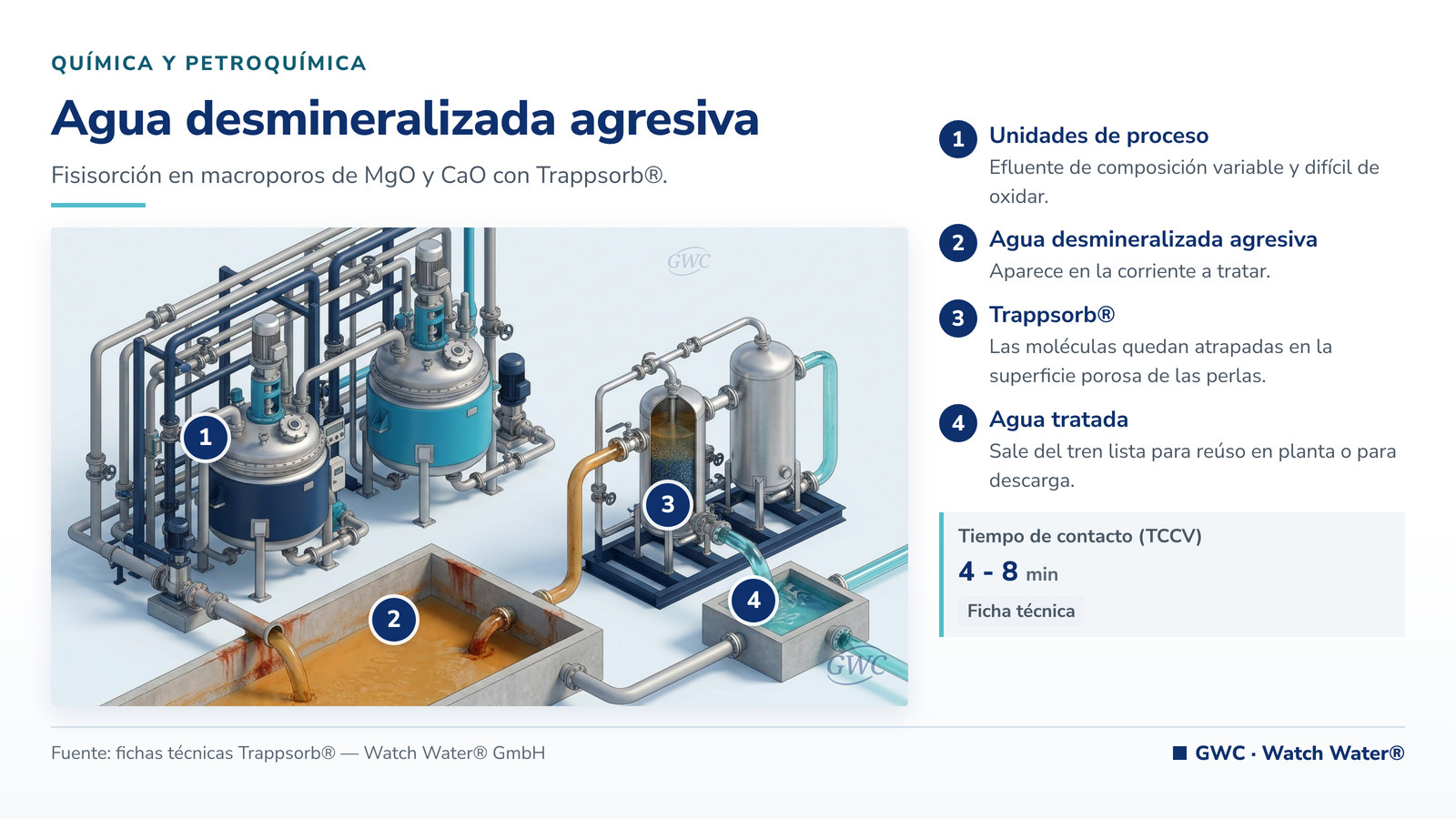 QUÍMICA Y PETROQUÍMICA

Agua desmineralizada agresiva

Fisisorción en macroporos de MgO y CaO con Trappsorb®.

GWC

1

2

3

4

GWC

1 Unidades de proceso
Efluente de composición variable y difícil de oxidar.

2 Agua desmineralizada agresiva
Aparece en la corriente a tratar.

3 Trappsorb®
Las moléculas quedan atrapadas en la superficie porosa de las perlas.

4 Agua tratada
Sale del tren lista para reúso en planta o para descarga.

Tiempo de contacto (TCCV)
4 - 8 min
Ficha técnica

Fuente: fichas técnicas Trappsorb® — Watch Water® GmbH

GWC · Watch Water®